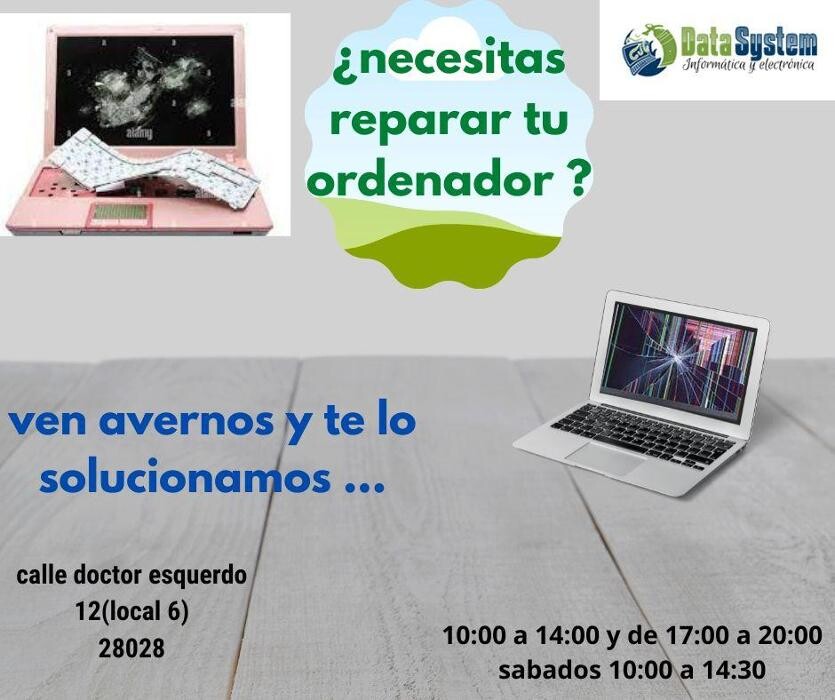 ¿necesitas reparar tu ordenador ?

Data System
Informática y electrónica

ven avernos y te lo solucionamos ...

calle doctor esquerdo
12(local 6)
28028

10:00 a 14:00 y de 17:00 a 20:00
sabados 10:00 a 14:30